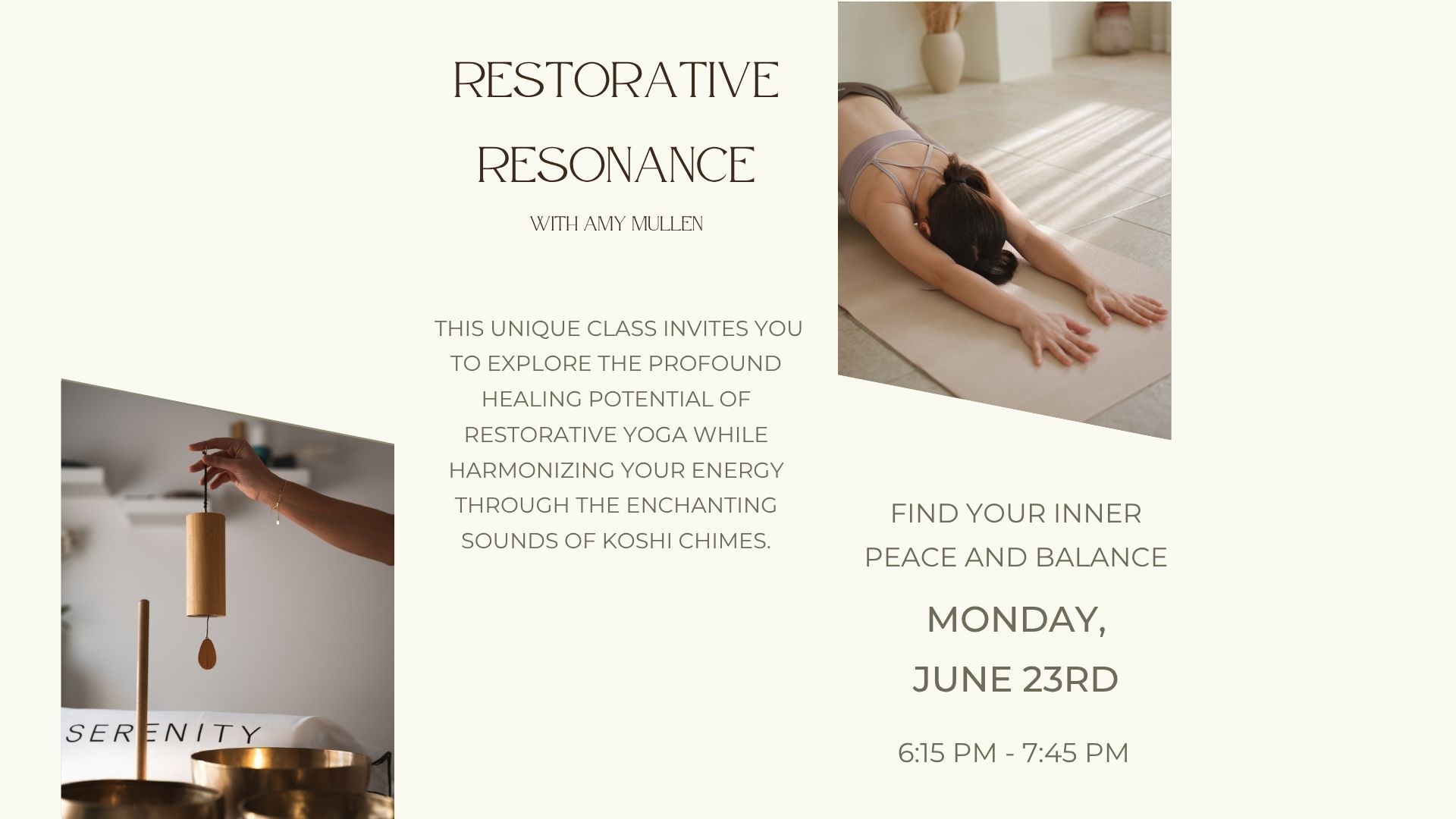 RESTORATIVE RESONANCE

WITH AMY MULLEN

THIS UNIQUE CLASS INVITES YOU TO EXPLORE THE PROFOUND HEALING POTENTIAL OF RESTORATIVE YOGA WHILE HARMONIZING YOUR ENERGY THROUGH THE ENCHANTING SOUNDS OF KOSHI CHIMES.

SERENITY

FIND YOUR INNER PEACE AND BALANCE

MONDAY, JUNE 23RD

6:15 PM - 7:45 PM